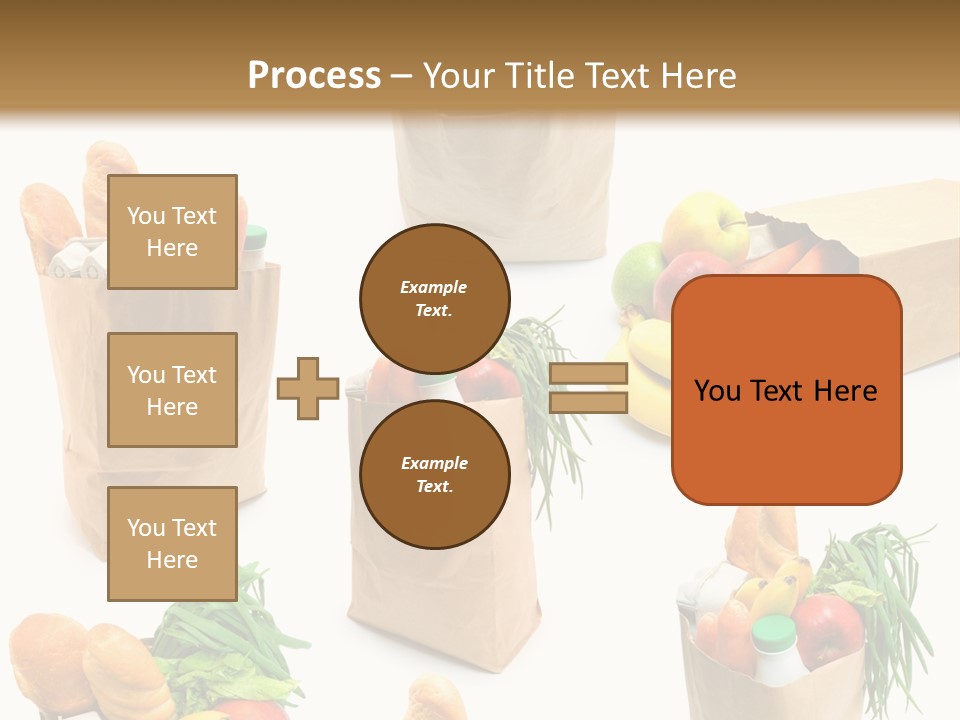 Process – Your Title Text Here

You Text Here

You Text Here

You Text Here

Example Text.

Example Text.

You Text Here